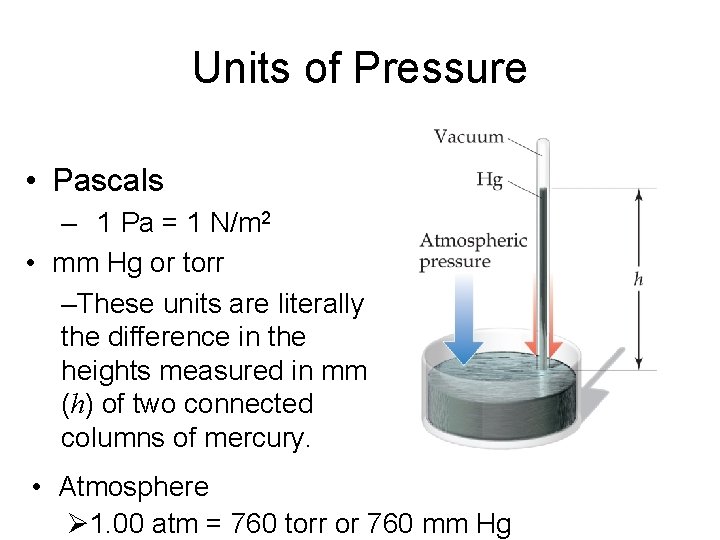 Units of Pressure

• Pascals

– 1 Pa = 1 N/m$^2$

• mm Hg or torr

–These units are literally the difference in the heights measured in mm ($h$) of two connected columns of mercury.

• Atmosphere

➢1.00 atm = 760 torr or 760 mm Hg

Vacuum

Hg

Atmospheric pressure

$h$